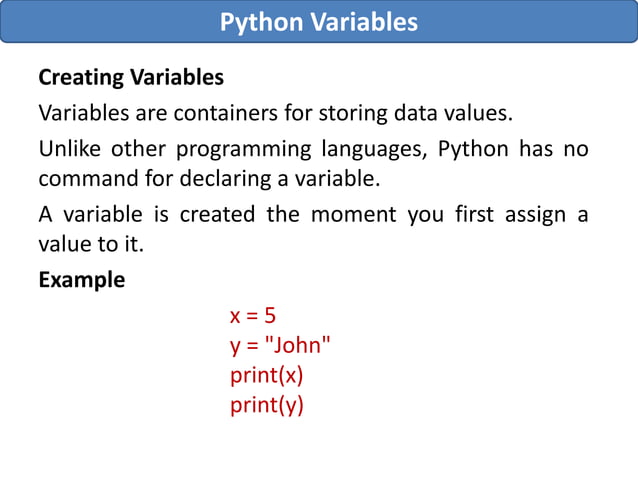 Python Variables

Creating Variables

Variables are containers for storing data values.

Unlike other programming languages, Python has no command for declaring a variable.

A variable is created the moment you first assign a value to it.

Example

x = 5
y = "John"
print(x)
print(y)